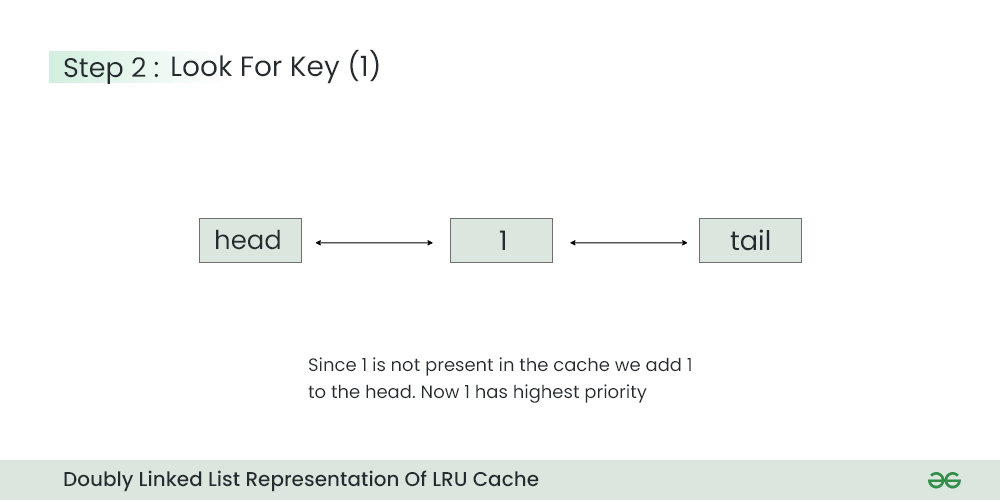 Step 2 : Look For Key (1)

head

1

tail

Since 1 is not present in the cache we add 1 to the head. Now 1 has highest priority

Doubly Linked List Representation Of LRU Cache